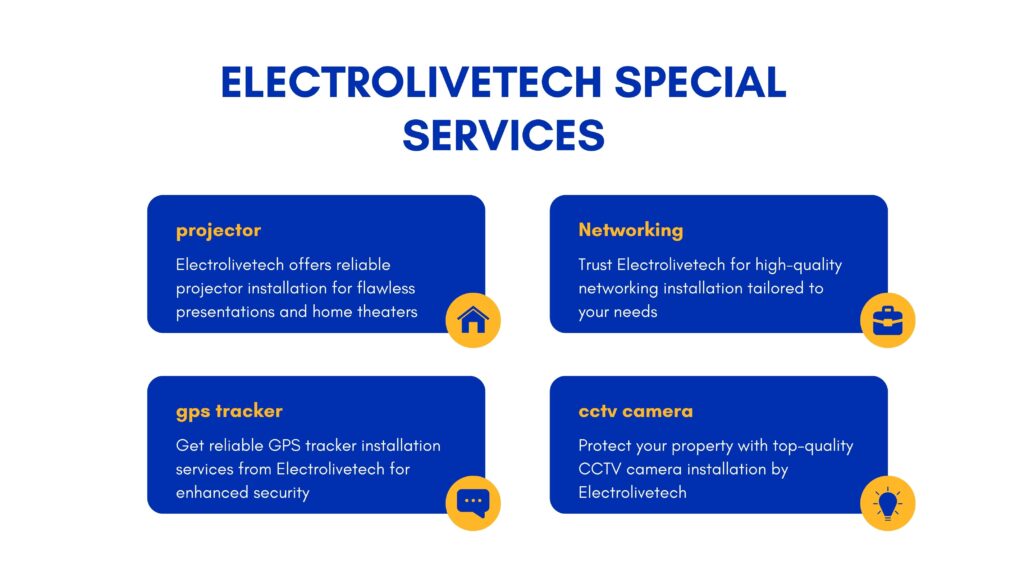 ELECTROLIVETECH SPECIAL SERVICES

projector

Electrolivetech offers reliable projector installation for flawless presentations and home theaters

Networking

Trust Electrolivetech for high-quality networking installation tailored to your needs

gps tracker

Get reliable GPS tracker installation services from Electrolivetech for enhanced security

cctv camera

Protect your property with top-quality CCTV camera installation by Electrolivetech